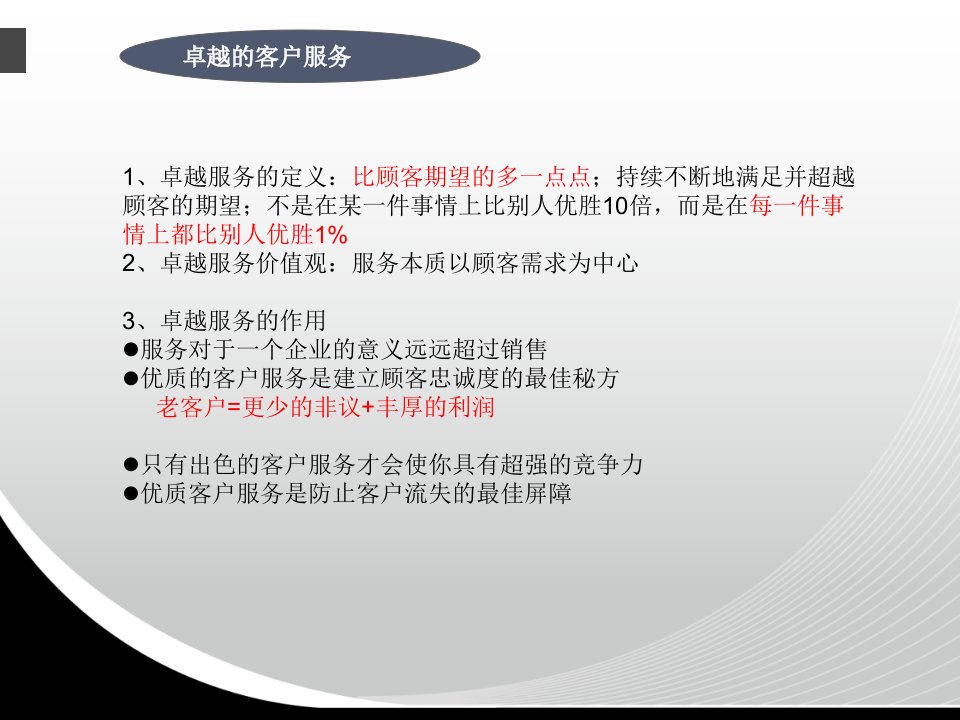 卓越的客户服务

1、卓越服务的定义：比顾客期望的多一点点；持续不断地满足并超越顾客的期望；不是在某一件事情上比别人优胜10倍，而是在每一件事情上都比别人优胜1%
2、卓越服务价值观：服务本质以顾客需求为中心

3、卓越服务的作用
●服务对于一个企业的意义远远超过销售
●优质的客户服务是建立顾客忠诚度的最佳秘方
老客户=更少的非议+丰厚的利润

●只有出色的客户服务才会使你具有超强的竞争力
●优质客户服务是防止客户流失的最佳屏障